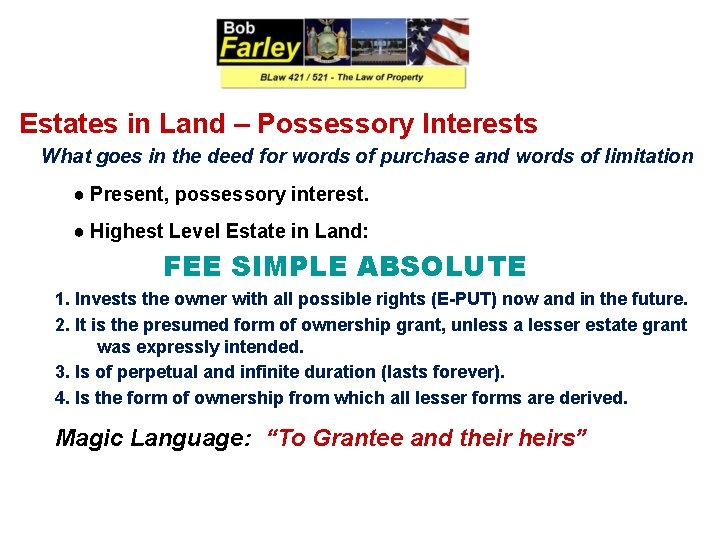 Bob Farley

BLaw 421 / 521 - The Law of Property

Estates in Land – Possessory Interests

What goes in the deed for words of purchase and words of limitation

● Present, possessory interest.

● Highest Level Estate in Land:

FEE SIMPLE ABSOLUTE

1. Invests the owner with all possible rights (E-PUT) now and in the future.

2. It is the presumed form of ownership grant, unless a lesser estate grant was expressly intended.

3. Is of perpetual and infinite duration (lasts forever).

4. Is the form of ownership from which all lesser forms are derived.

Magic Language: "To Grantee and their heirs"